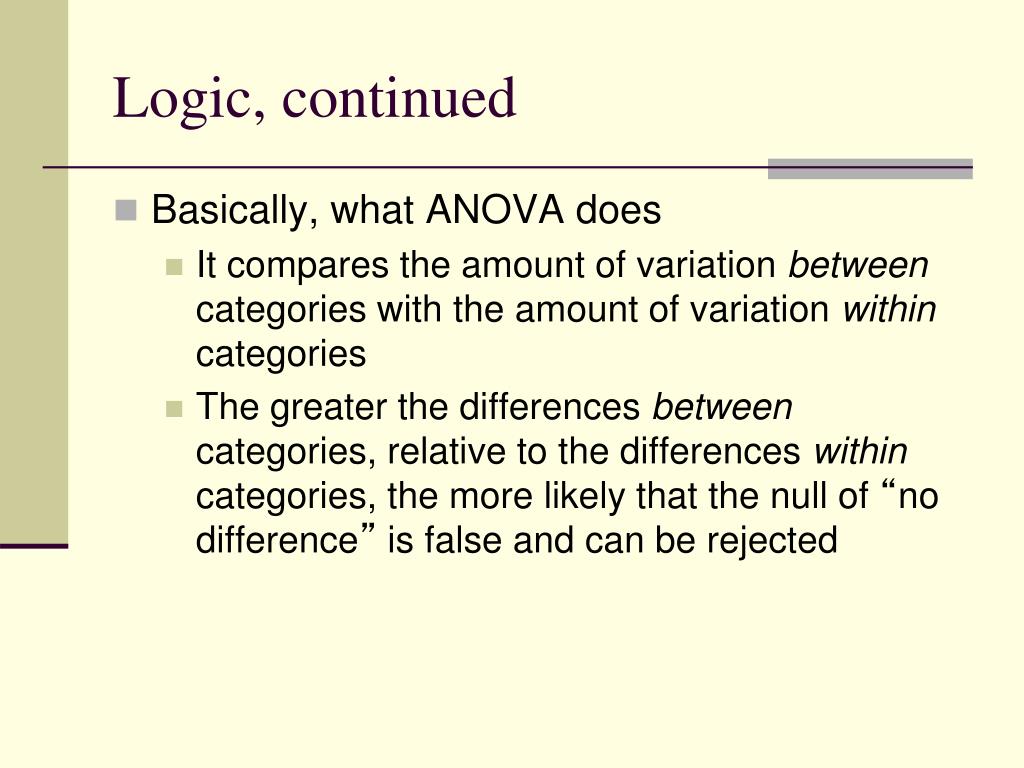 Logic, continued

Basically, what ANOVA does

It compares the amount of variation between categories with the amount of variation within categories

The greater the differences between categories, relative to the differences within categories, the more likely that the null of “no difference” is false and can be rejected